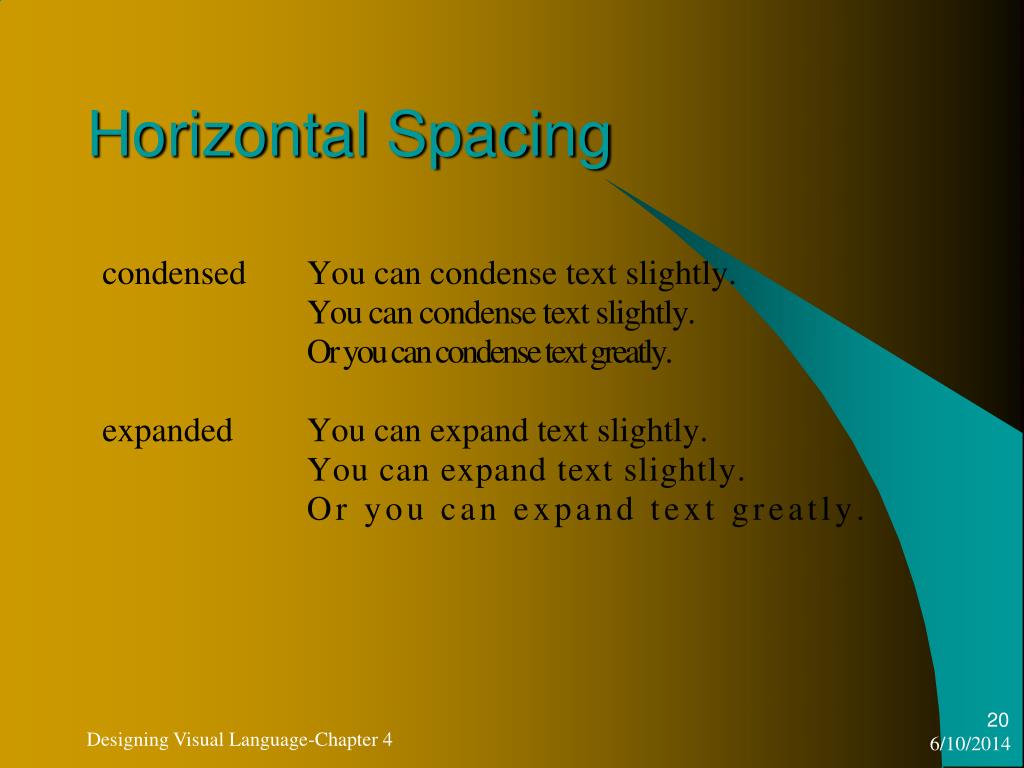 Horizontal Spacing

condensed You can condense text slightly.
You can condense text slightly.
Or you can condense text greatly.

expanded You can expand text slightly.
You can expand text slightly.
Or you can expand text greatly.

Designing Visual Language-Chapter 4

20
6/10/2014